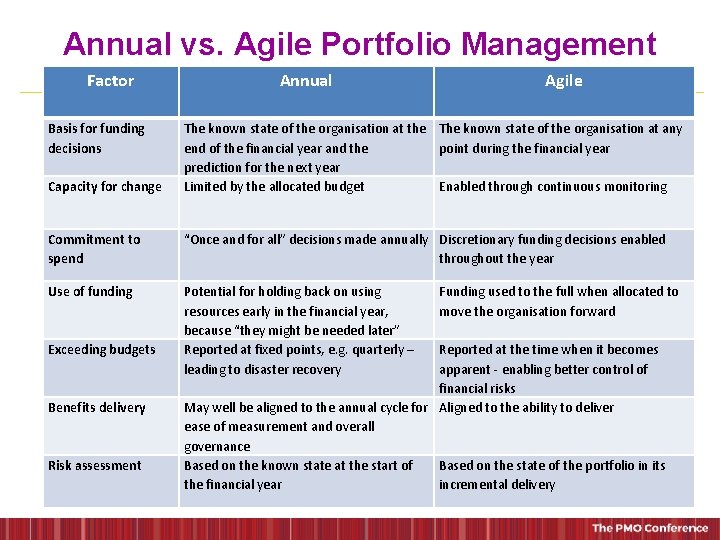 Annual vs. Agile Portfolio Management

| Factor | Annual | Agile |
|---|---|---|
| Basis for funding decisions | The known state of the organisation at the end of the financial year and the prediction for the next year | The known state of the organisation at any point during the financial year |
| Capacity for change | Limited by the allocated budget | Enabled through continuous monitoring |
| Commitment to spend | "Once and for all" decisions made annually | Discretionary funding decisions enabled throughout the year |
| Use of funding | Potential for holding back on using resources early in the financial year, because "they might be needed later" | Funding used to the full when allocated to move the organisation forward |
| Exceeding budgets | Reported at fixed points, e.g. quarterly – leading to disaster recovery | Reported at the time when it becomes apparent - enabling better control of financial risks |
| Benefits delivery | May well be aligned to the annual cycle for ease of measurement and overall governance | Aligned to the ability to deliver |
| Risk assessment | Based on the known state at the start of the financial year | Based on the state of the portfolio in its incremental delivery |

The PMO Conference